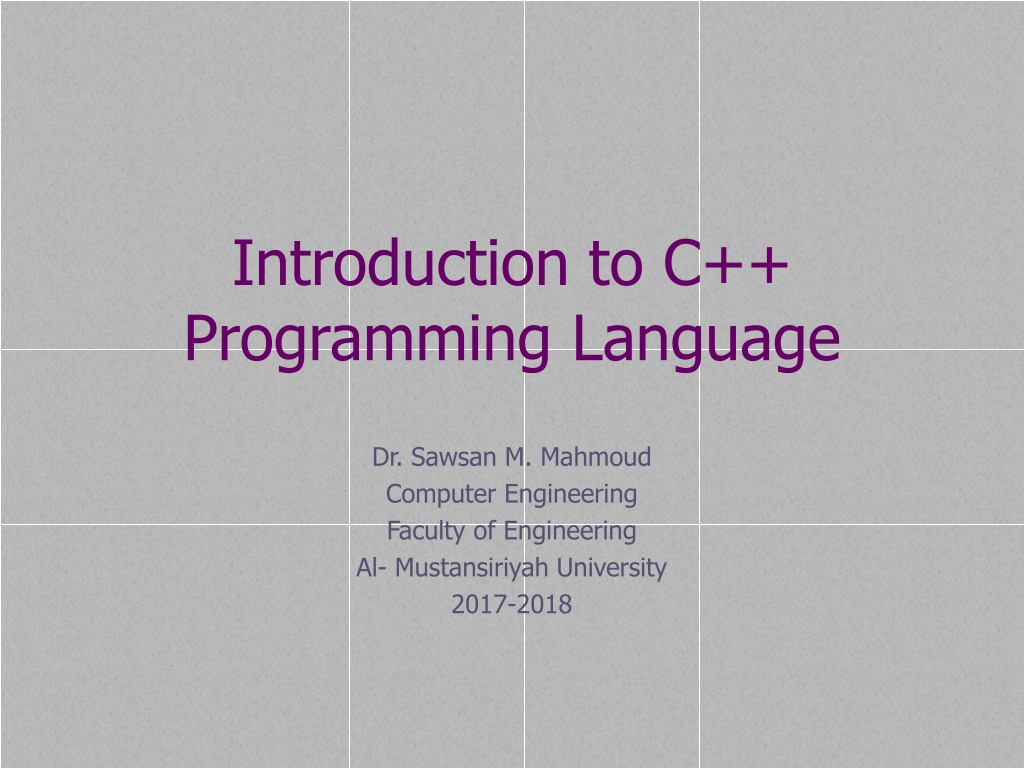 Introduction to C++ Programming Language

Dr. Sawsan M. Mahmoud
Computer Engineering
Faculty of Engineering
Al- Mustansiriyah University
2017-2018